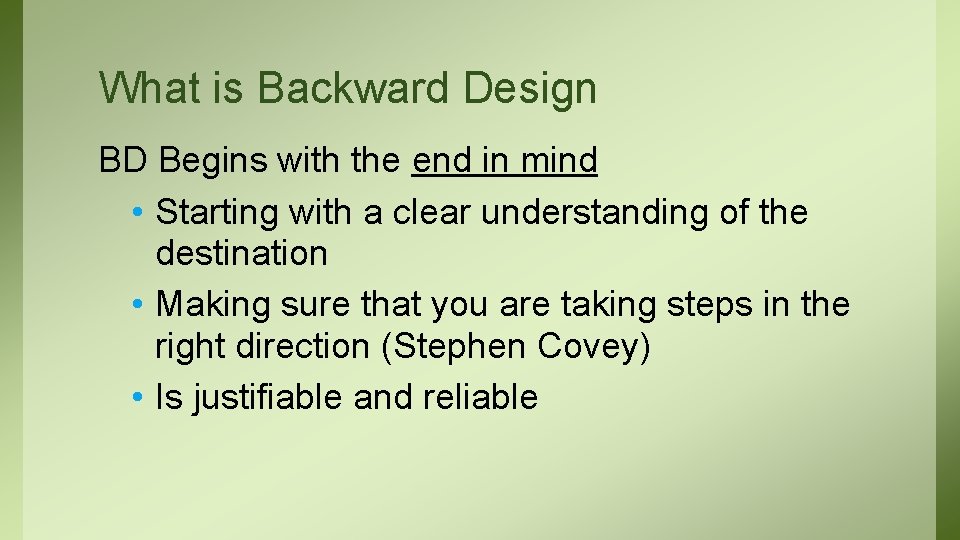 What is Backward Design

BD Begins with the end in mind

• Starting with a clear understanding of the destination
• Making sure that you are taking steps in the right direction (Stephen Covey)
• Is justifiable and reliable